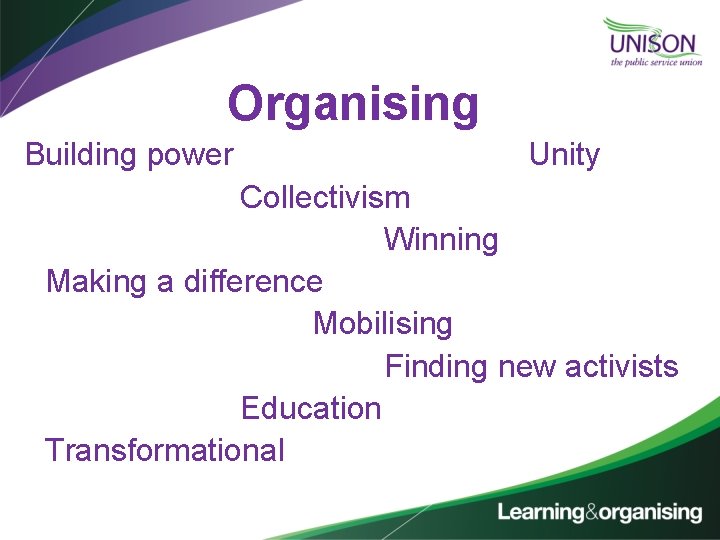 UNISON
the public service union

Organising

Building power

Unity

Collectivism

Winning

Making a difference

Mobilising

Finding new activists

Education

Transformational

Learning&organising